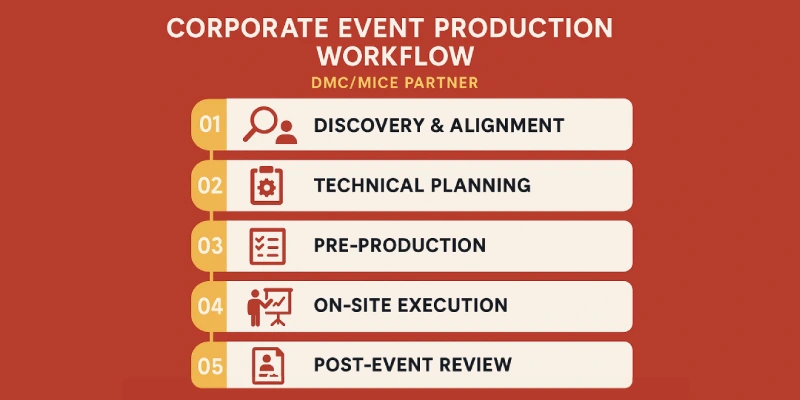 CORPORATE EVENT PRODUCTION WORKFLOW

DMC/MICE PARTNER

01 DISCOVERY & ALIGNMENT

02 TECHNICAL PLANNING

03 PRE-PRODUCTION

04 ON-SITE EXECUTION

05 POST-EVENT REVIEW